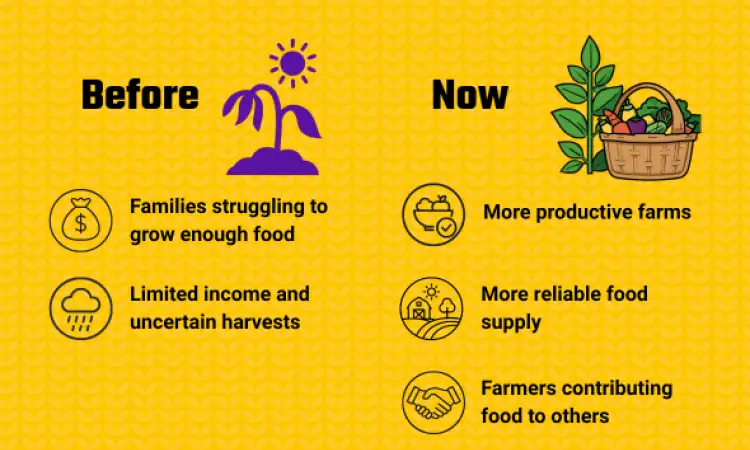 Before

Families struggling to grow enough food

Limited income and uncertain harvests

Now

More productive farms

More reliable food supply

Farmers contributing food to others